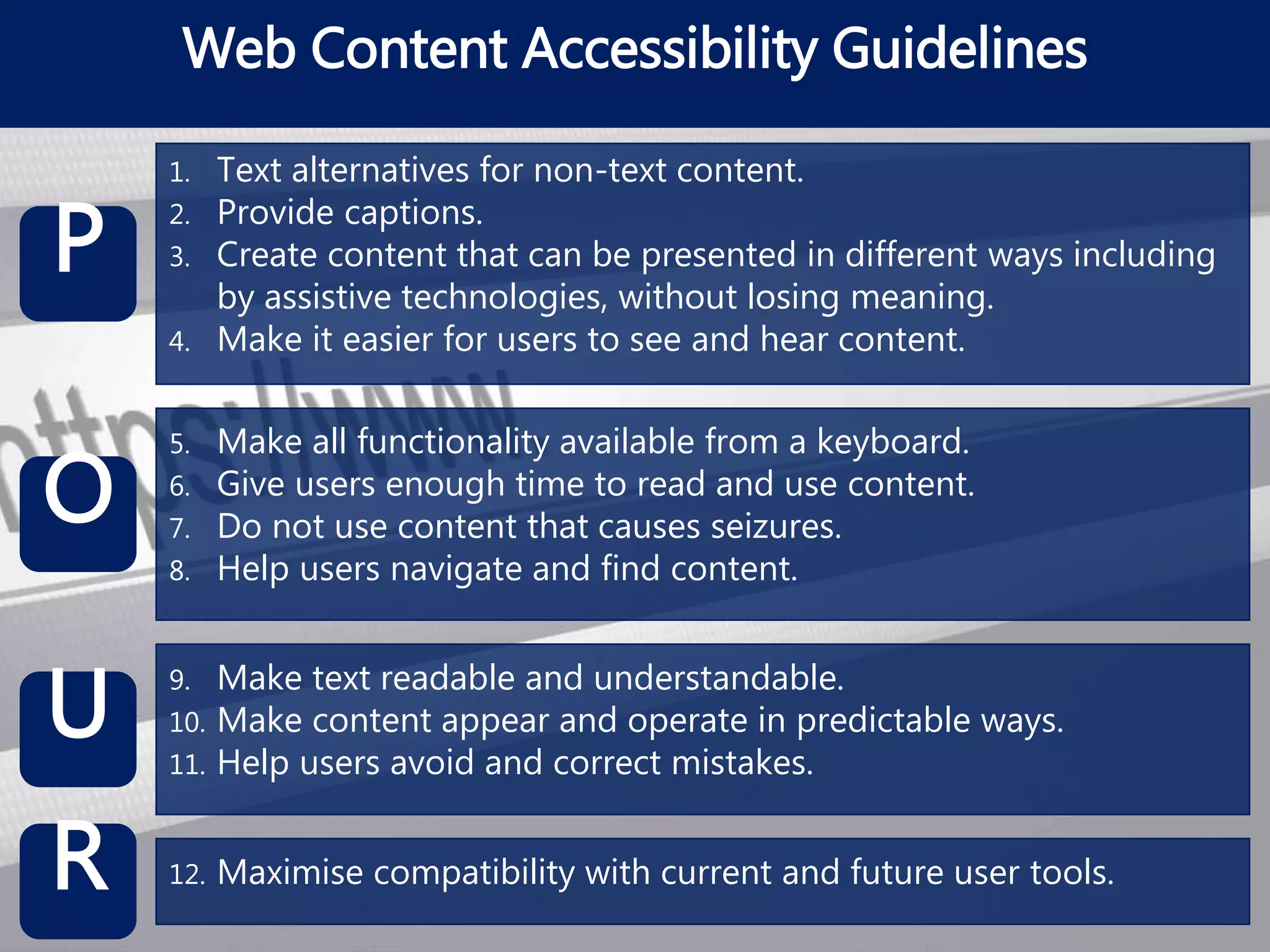 Web Content Accessibility Guidelines

P

1. Text alternatives for non-text content.
2. Provide captions.
3. Create content that can be presented in different ways including by assistive technologies, without losing meaning.
4. Make it easier for users to see and hear content.

https://www

O

5. Make all functionality available from a keyboard.
6. Give users enough time to read and use content.
7. Do not use content that causes seizures.
8. Help users navigate and find content.

U

9. Make text readable and understandable.
10. Make content appear and operate in predictable ways.
11. Help users avoid and correct mistakes.

R

12. Maximise compatibility with current and future user tools.